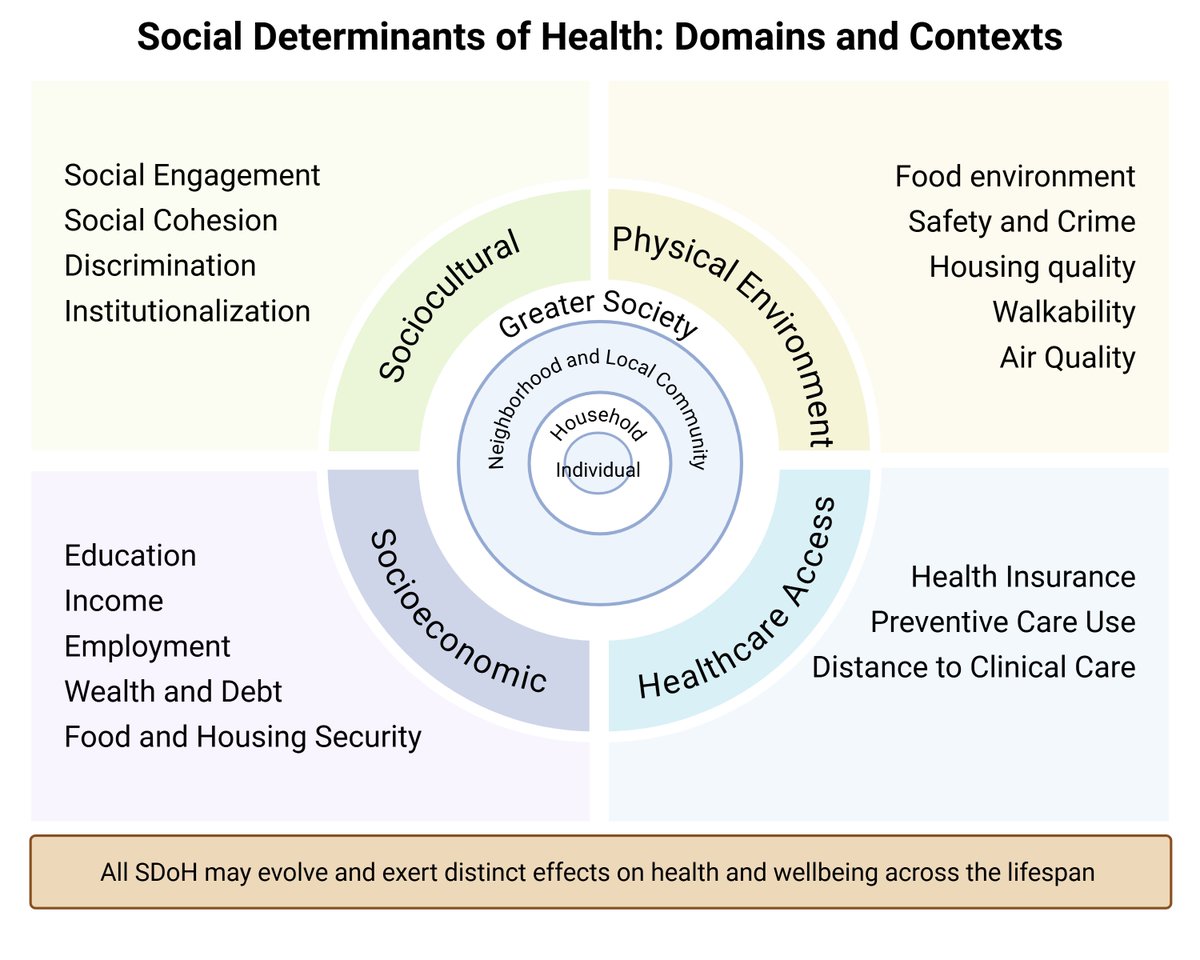 Social Determinants of Health: Domains and Contexts

Social Engagement
Social Cohesion
Discrimination
Institutionalization

Sociocultural

Physical Environment

Food environment
Safety and Crime
Housing quality
Walkability
Air Quality

Greater Society

Neighborhood and Local Community

Household

Individual

Education
Income
Employment
Wealth and Debt
Food and Housing Security

Socioeconomic

Healthcare Access

Health Insurance
Preventive Care Use
Distance to Clinical Care

All SDoH may evolve and exert distinct effects on health and wellbeing across the lifespan